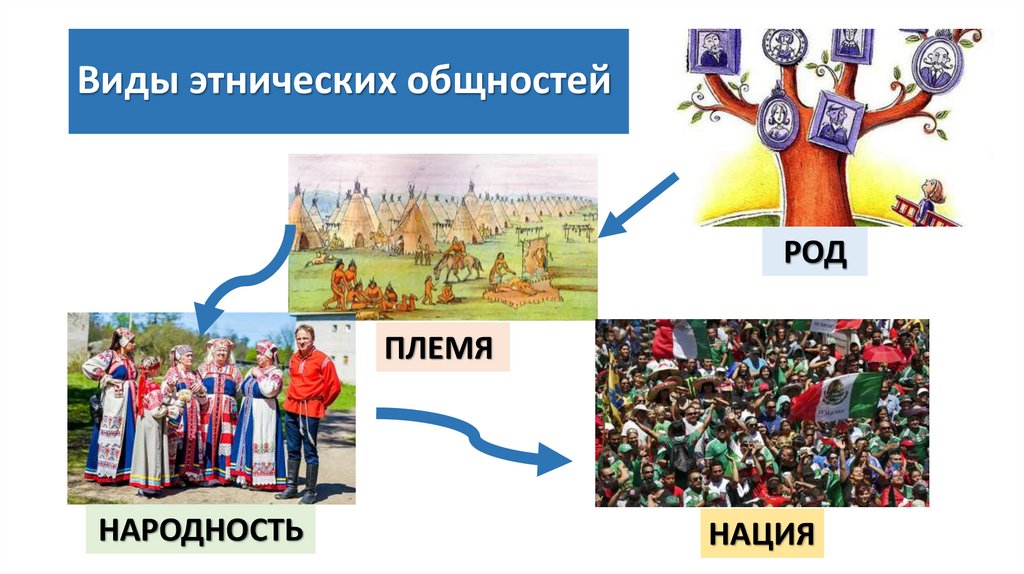 Виды этнических общностей

РОД

ПЛЕМЯ

НАРОДНОСТЬ

НАЦИЯ